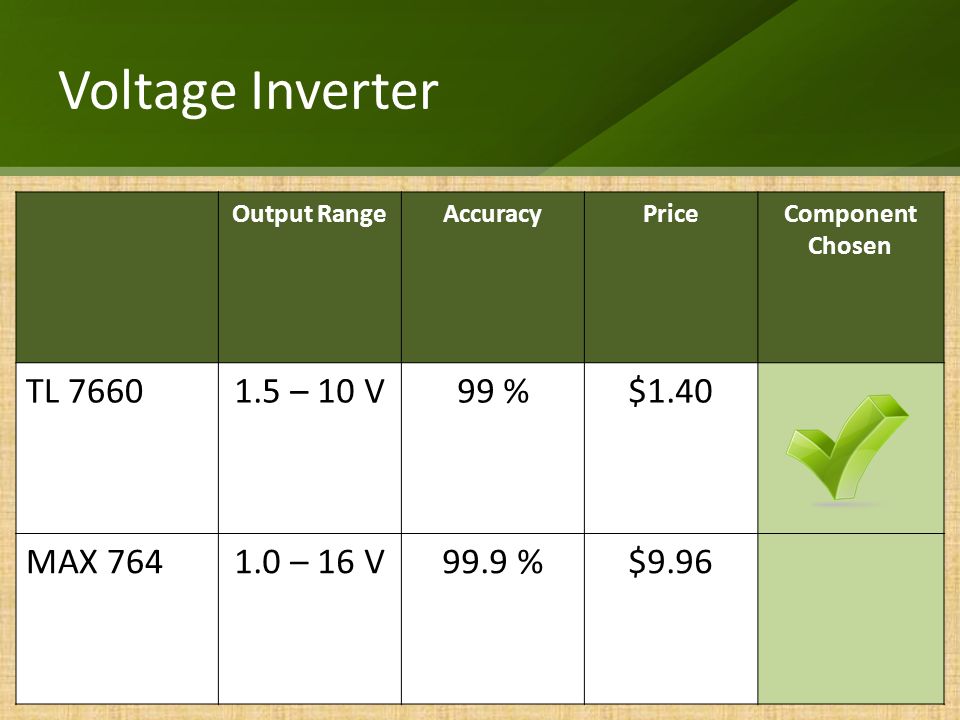 Voltage Inverter

| | Output Range | Accuracy | Price | Component Chosen |
|---|---|---|---|---|
| TL 7660 | 1.5 – 10 V | 99 % | \$1.40 | |
| MAX 764 | 1.0 – 16 V | 99.9 % | \$9.96 | |